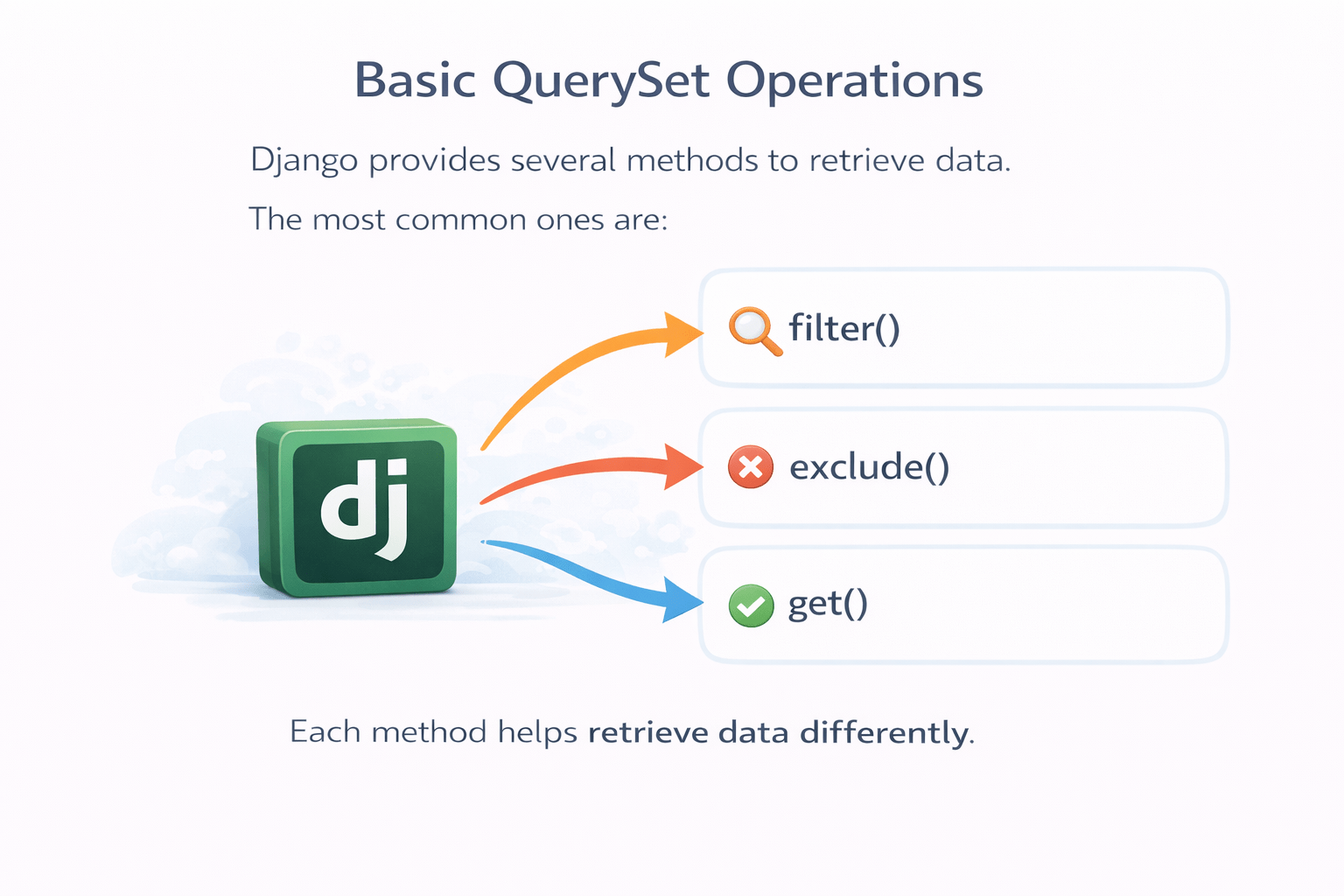 Basic QuerySet Operations

Django provides several methods to retrieve data.

The most common ones are:

dj

filter()

exclude()

get()

Each method helps retrieve data differently.